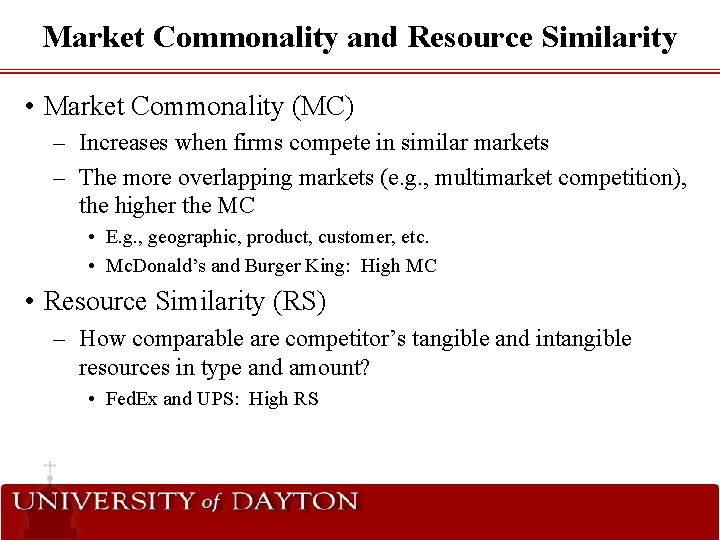 Market Commonality and Resource Similarity

• Market Commonality (MC)
– Increases when firms compete in similar markets
– The more overlapping markets (e.g., multimarket competition), the higher the MC
• E.g., geographic, product, customer, etc.
• McDonald's and Burger King: High MC

• Resource Similarity (RS)
– How comparable are competitor's tangible and intangible resources in type and amount?
• FedEx and UPS: High RS

UNIVERSITY of DAYTON